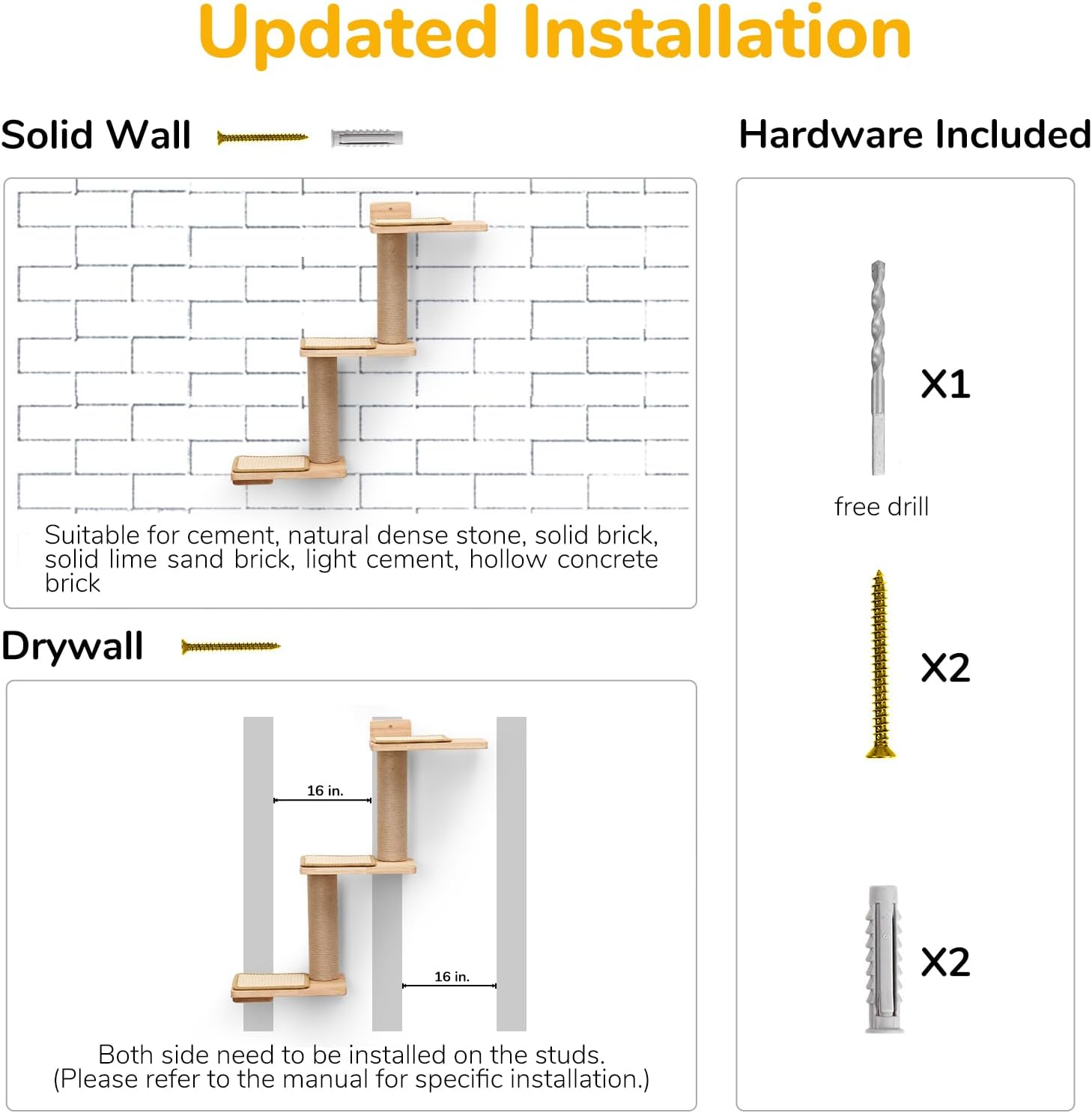 Updated Installation

Solid Wall

Suitable for cement, natural dense stone, solid brick, solid lime sand brick, light cement, hollow concrete brick

Drywall

16 in.

16 in.

Both side need to be installed on the studs.
(Please refer to the manual for specific installation.)

Hardware Included

X1

free drill

X2

X2